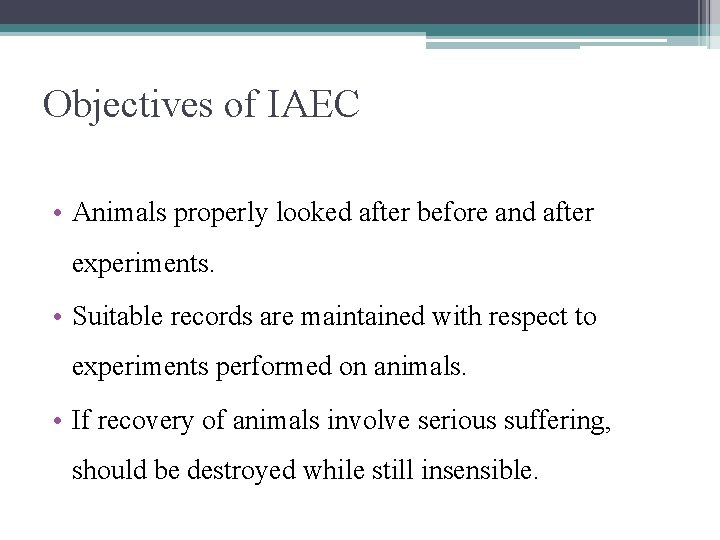 Objectives of IAEC

• Animals properly looked after before and after experiments.
• Suitable records are maintained with respect to experiments performed on animals.
• If recovery of animals involve serious suffering, should be destroyed while still insensible.